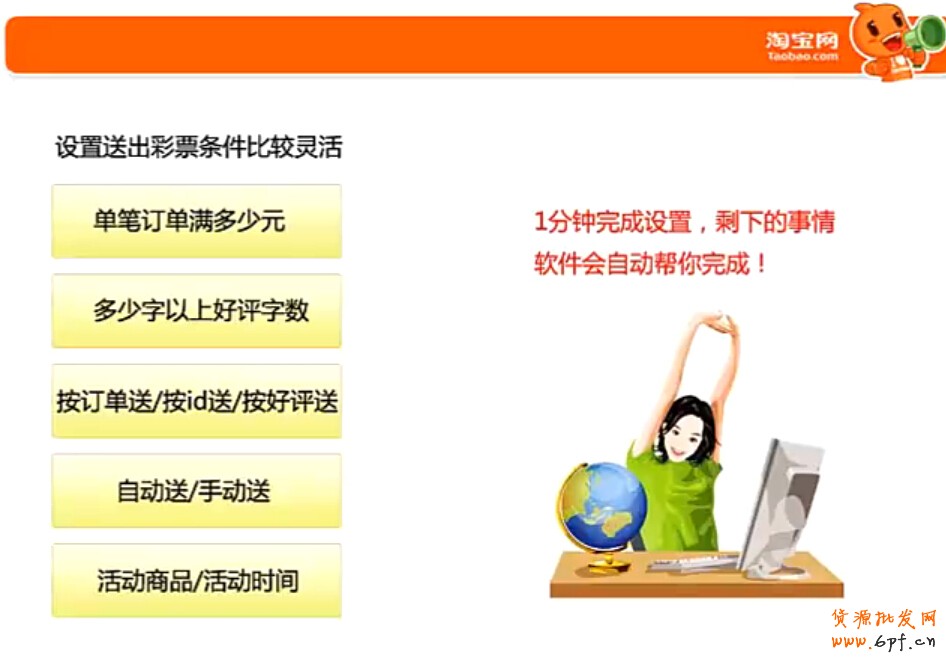 淘宝网
Taobao.com

设置送出彩票条件比较灵活

单笔订单满多少元

多少字以上好评字数

按订单送/按id送/按好评送

自动送/手动送

活动商品/活动时间

1分钟完成设置，剩下的事情
软件会自动帮你完成！

货源批发网
www.6pf.cn